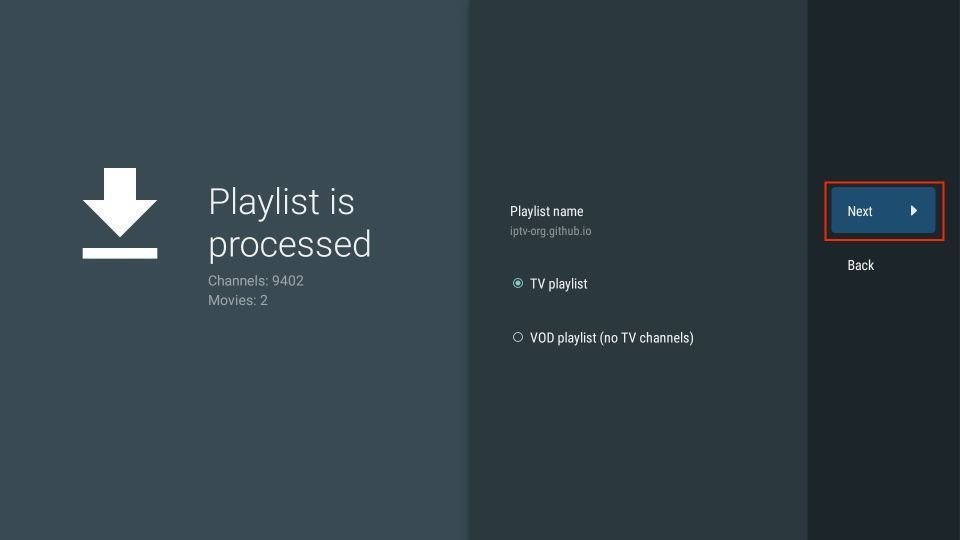 Playlist is processed

Channels: 9402
Movies: 2

Playlist name
iptv-org.github.io

TV playlist

VOD playlist (no TV channels)

Next

Back